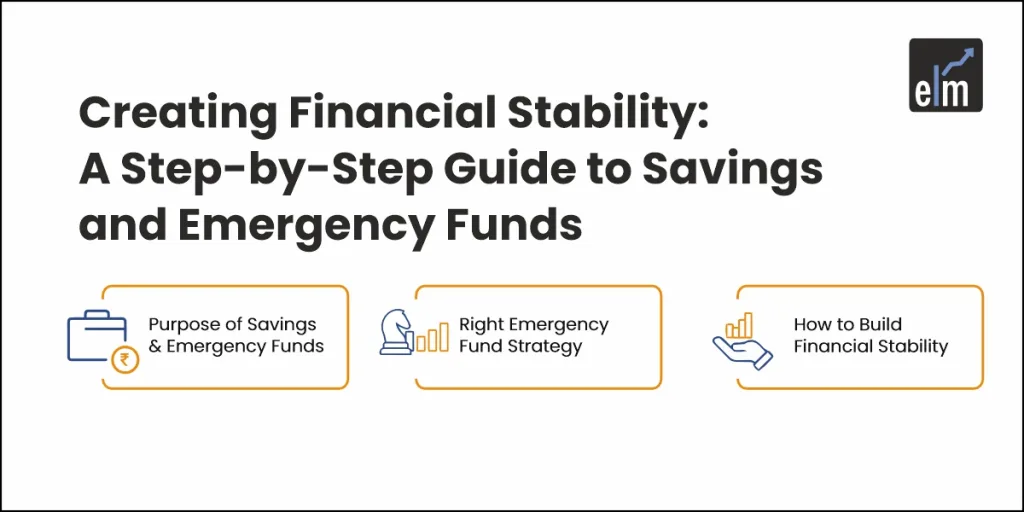 elm

Creating Financial Stability:
A Step-by-Step Guide to Savings and Emergency Funds

₹

Purpose of Savings & Emergency Funds

Right Emergency Fund Strategy

How to Build Financial Stability